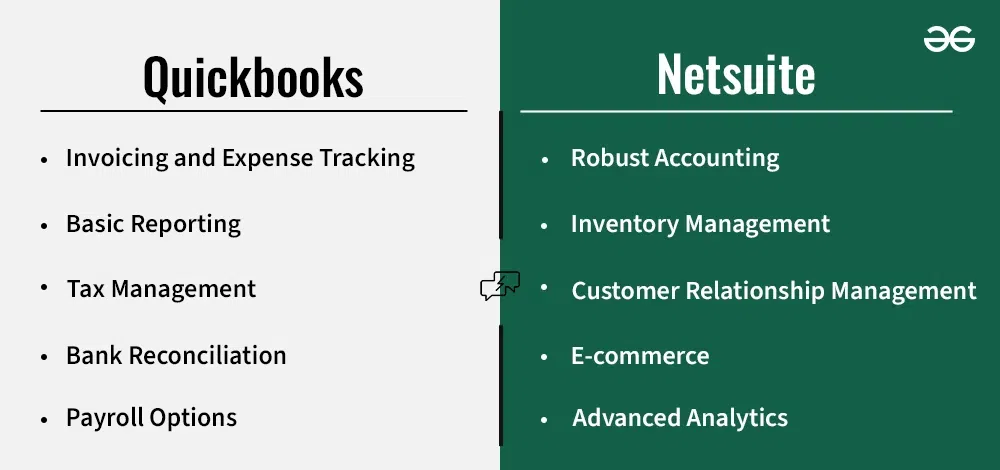 Quickbooks

- Invoicing and Expense Tracking
- Basic Reporting
- Tax Management
- Bank Reconciliation
- Payroll Options

Netsuite

- Robust Accounting
- Inventory Management
- Customer Relationship Management
- E-commerce
- Advanced Analytics